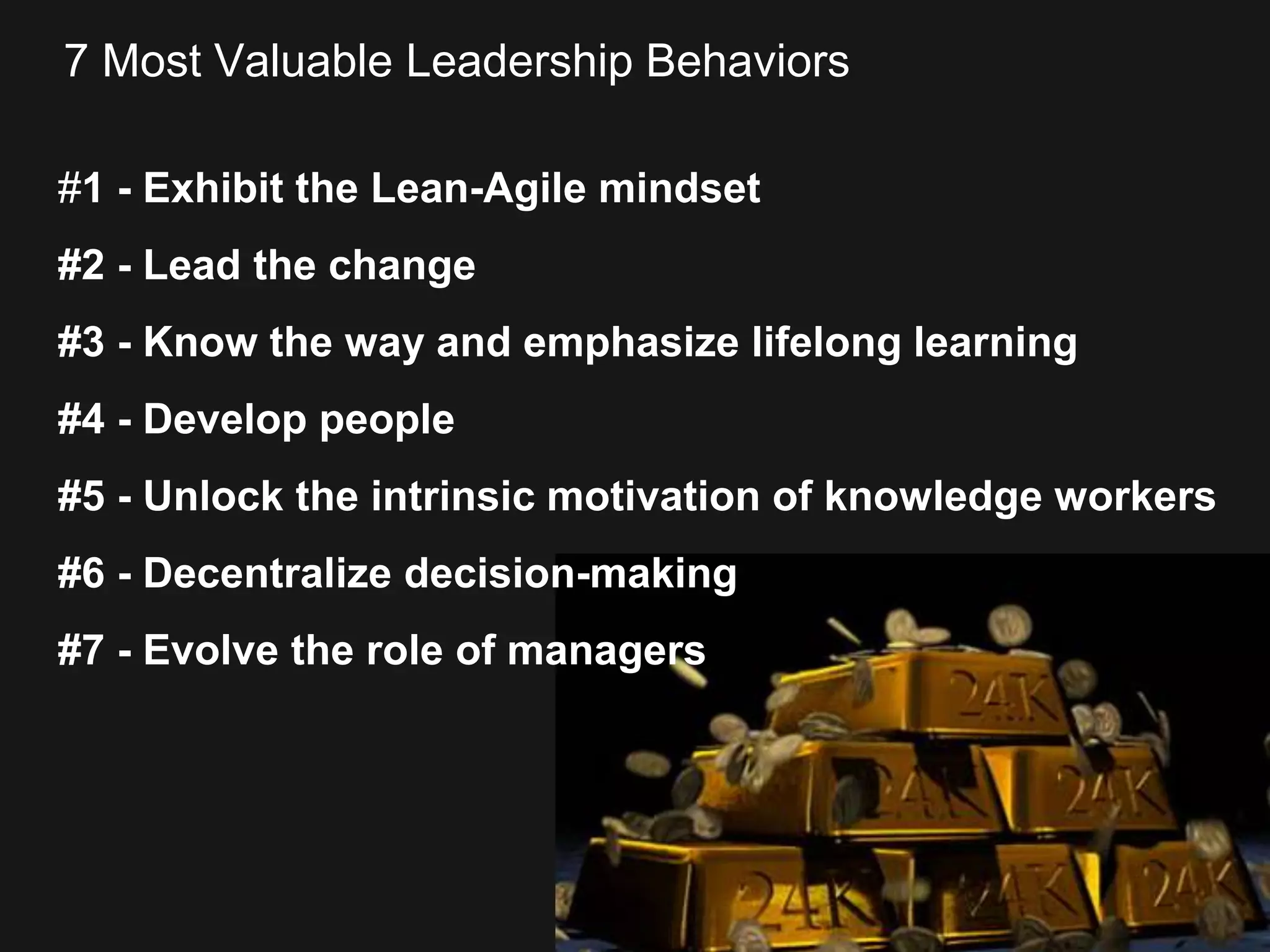 7 Most Valuable Leadership Behaviors

#1 - Exhibit the Lean-Agile mindset

#2 - Lead the change

#3 - Know the way and emphasize lifelong learning

#4 - Develop people

#5 - Unlock the intrinsic motivation of knowledge workers

#6 - Decentralize decision-making

#7 - Evolve the role of managers

24K

24K

24K

24K

24K

24K